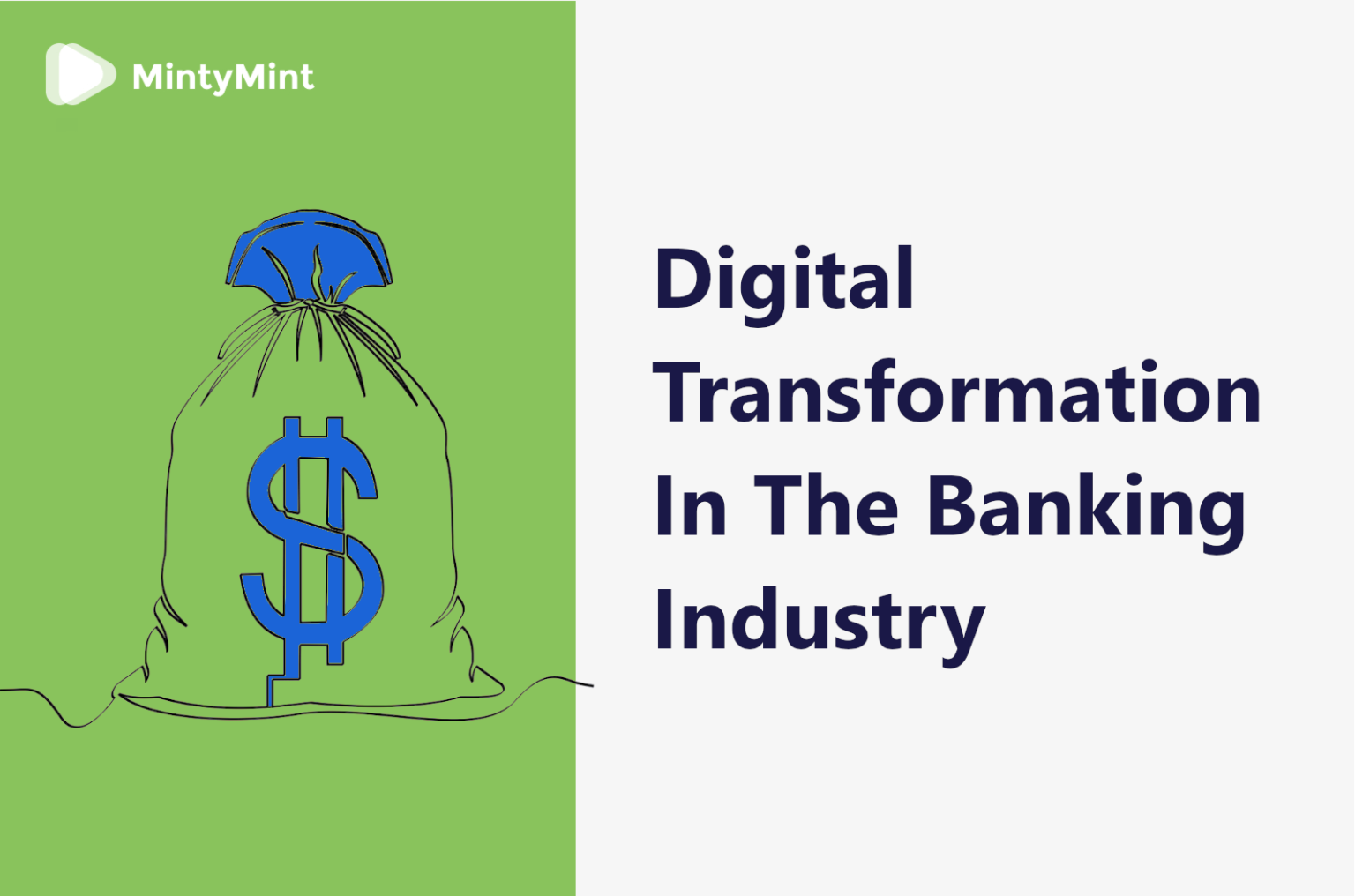 MintyMint

$

Digital Transformation In The Banking Industry